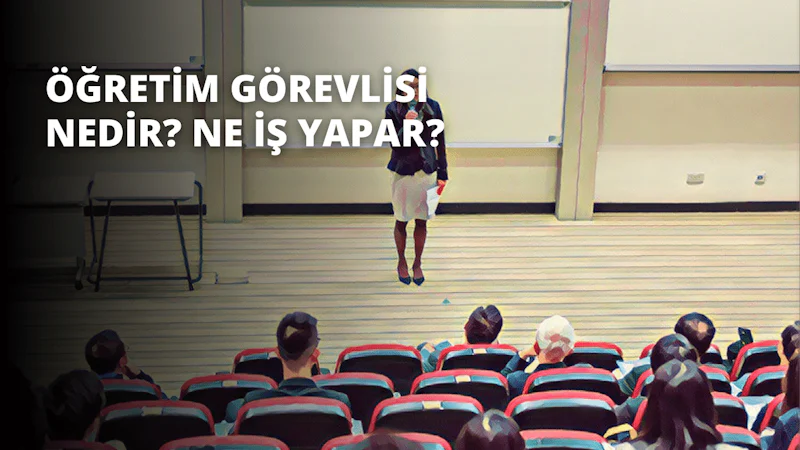 ÖĞRETİM GÖREVLİSİ NEDİR? NE İŞ YAPAR?